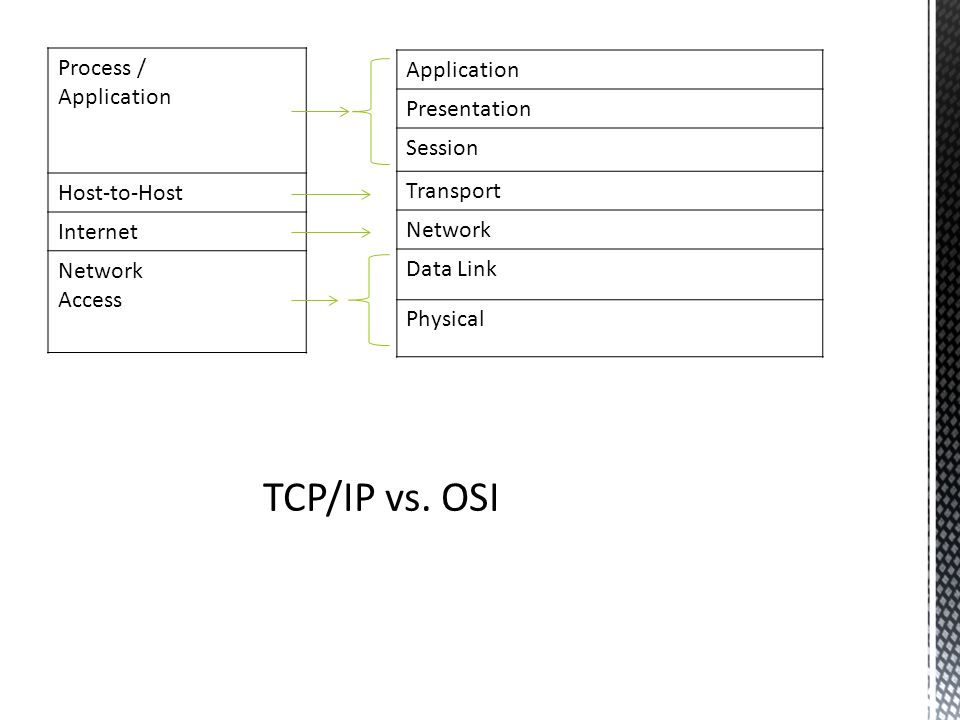 Process / Application

Host-to-Host

Internet

Network Access

Application

Presentation

Session

Transport

Network

Data Link

Physical

TCP/IP vs. OSI